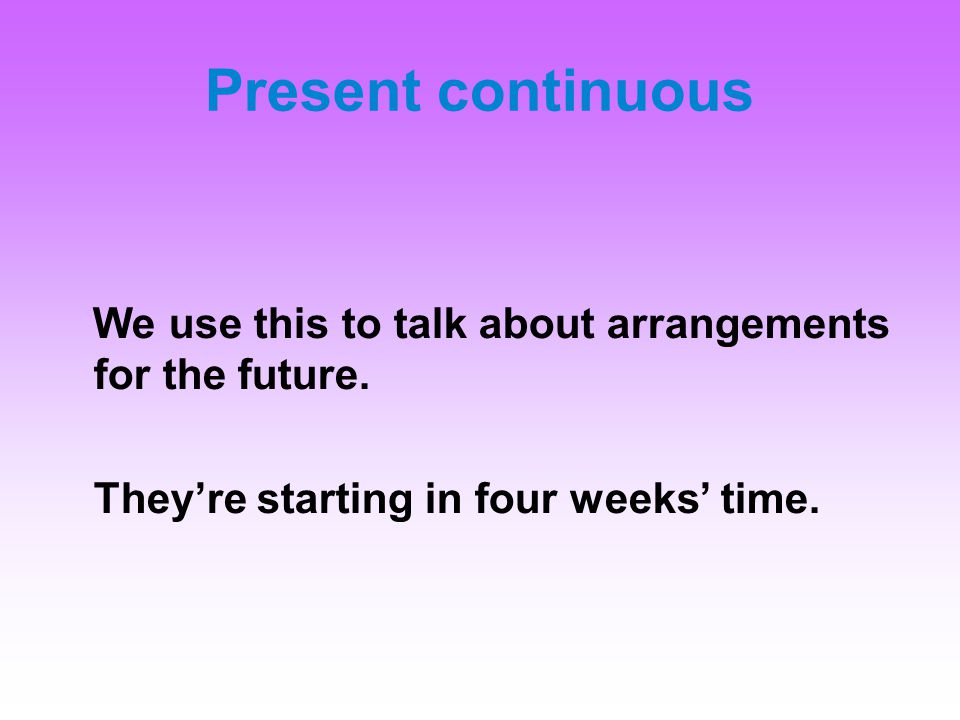 Present continuous

We use this to talk about arrangements for the future.

They’re starting in four weeks’ time.